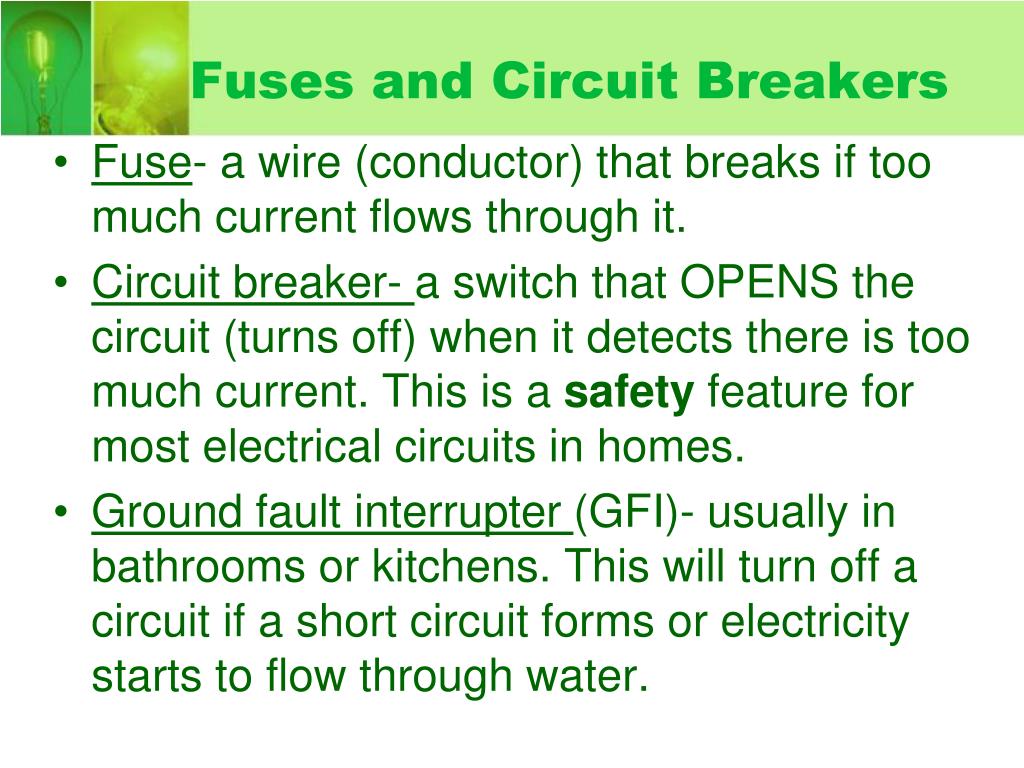 Fuses and Circuit Breakers

• Fuse- a wire (conductor) that breaks if too much current flows through it.
• Circuit breaker- a switch that OPENS the circuit (turns off) when it detects there is too much current. This is a safety feature for most electrical circuits in homes.
• Ground fault interrupter (GFI)- usually in bathrooms or kitchens. This will turn off a circuit if a short circuit forms or electricity starts to flow through water.